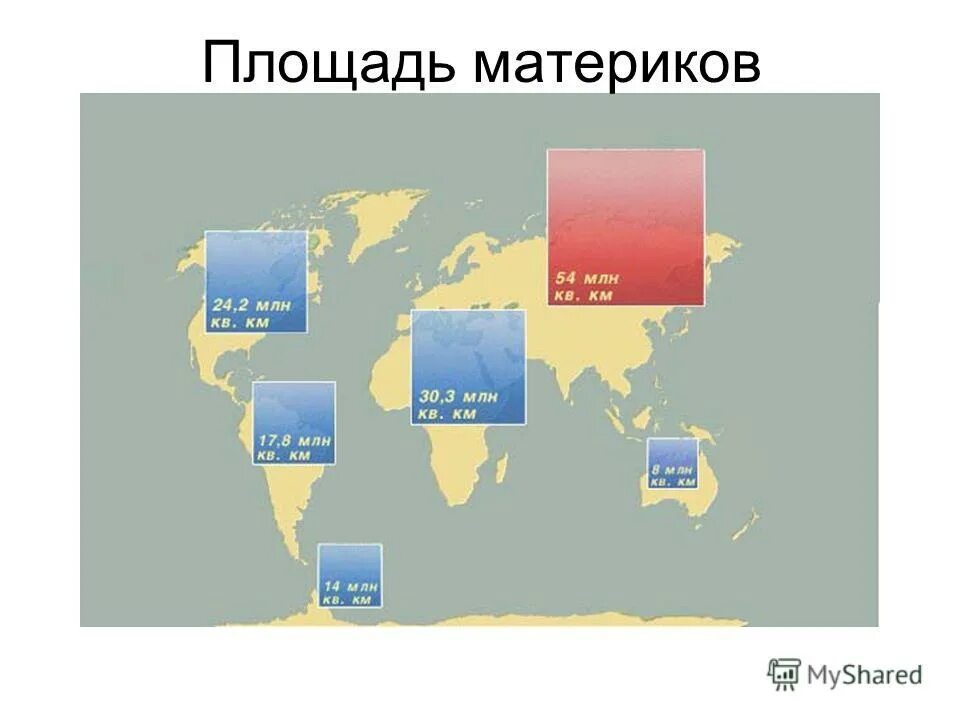 Площадь материков

24,2 млн кв. км

54 млн кв. км

30,3 млн кв. км

17,8 млн кв. км

8 млн кв. км

14 млн кв. км

MyShared